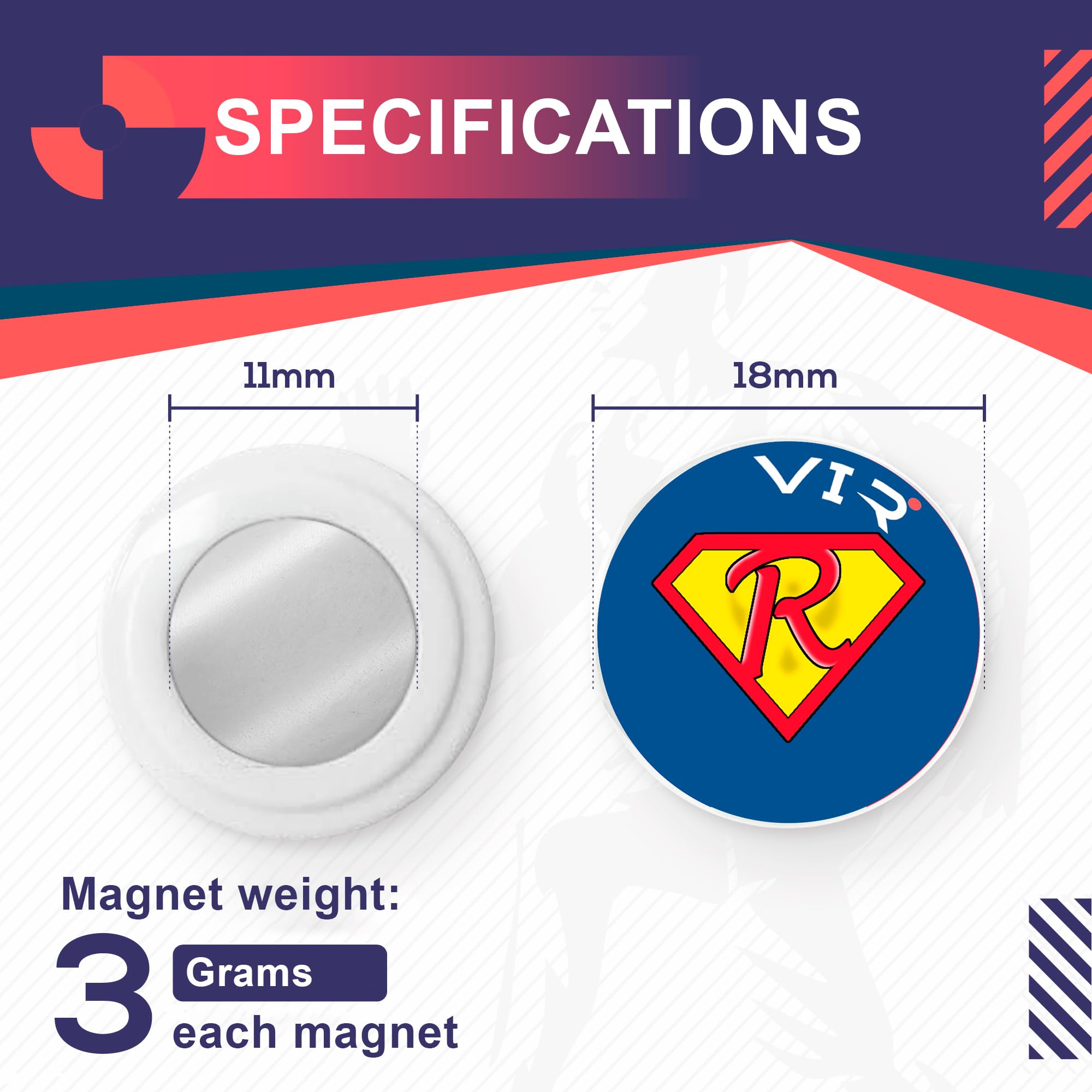 SPECIFICATIONS

11mm

18mm

VIR

R

Magnet weight:

3 Grams each magnet